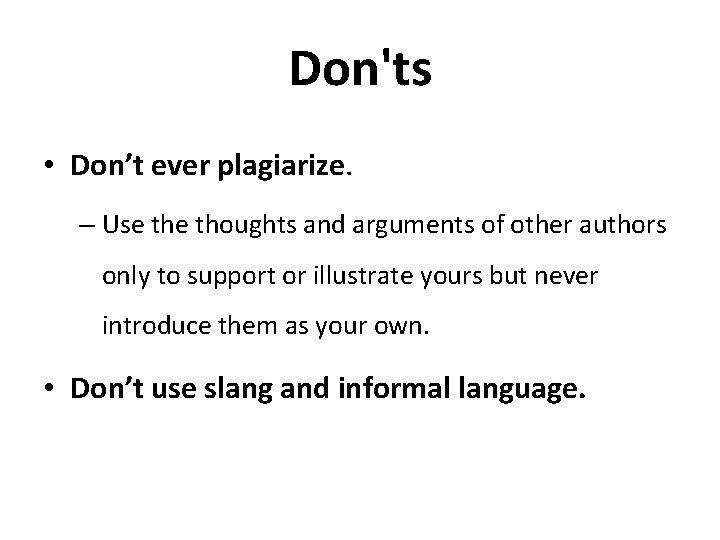 Don'ts

• Don’t ever plagiarize.

– Use the thoughts and arguments of other authors only to support or illustrate yours but never introduce them as your own.

• Don’t use slang and informal language.